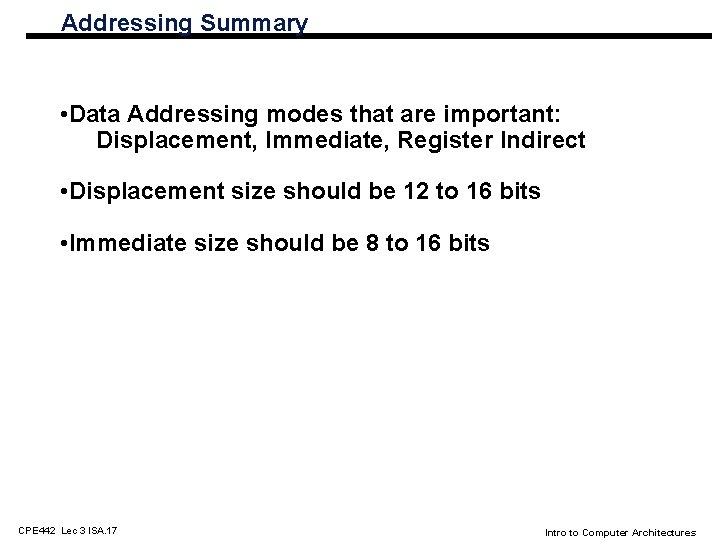 Addressing Summary

•Data Addressing modes that are important:
Displacement, Immediate, Register Indirect

•Displacement size should be 12 to 16 bits

•Immediate size should be 8 to 16 bits

CPE442 Lec 3 ISA.17

Intro to Computer Architectures